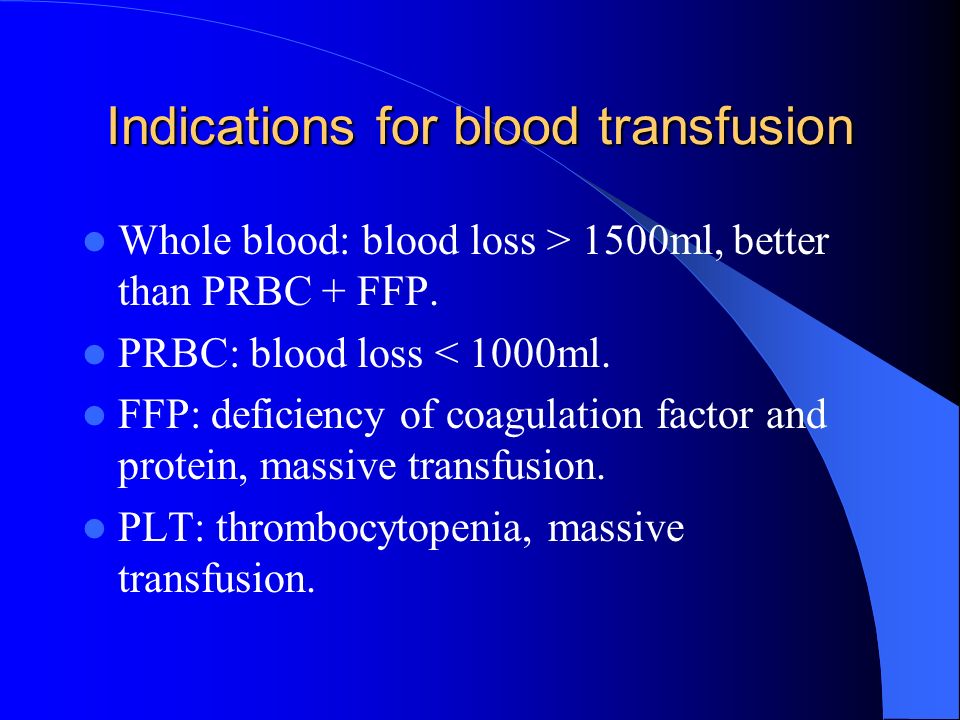 Indications for blood transfusion

- Whole blood: blood loss > 1500ml, better than PRBC + FFP.
- PRBC: blood loss < 1000ml.
- FFP: deficiency of coagulation factor and protein, massive transfusion.
- PLT: thrombocytopenia, massive transfusion.